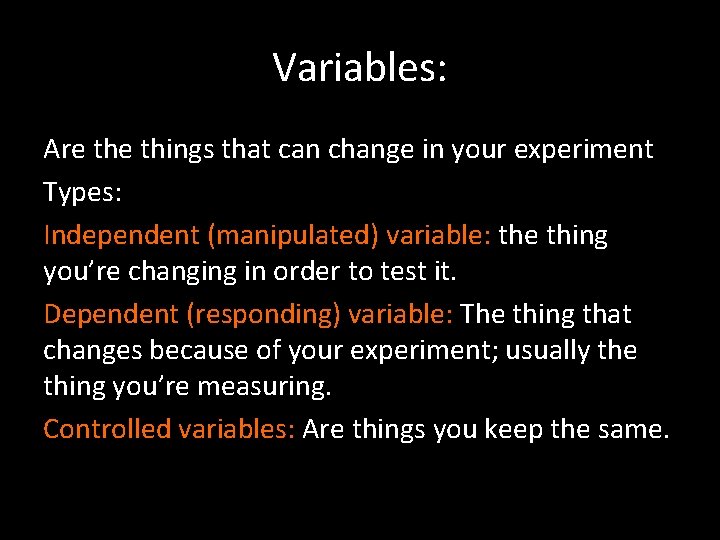 Variables:

Are the things that can change in your experiment

Types:

Independent (manipulated) variable: the thing you’re changing in order to test it.

Dependent (responding) variable: The thing that changes because of your experiment; usually the thing you’re measuring.

Controlled variables: Are things you keep the same.